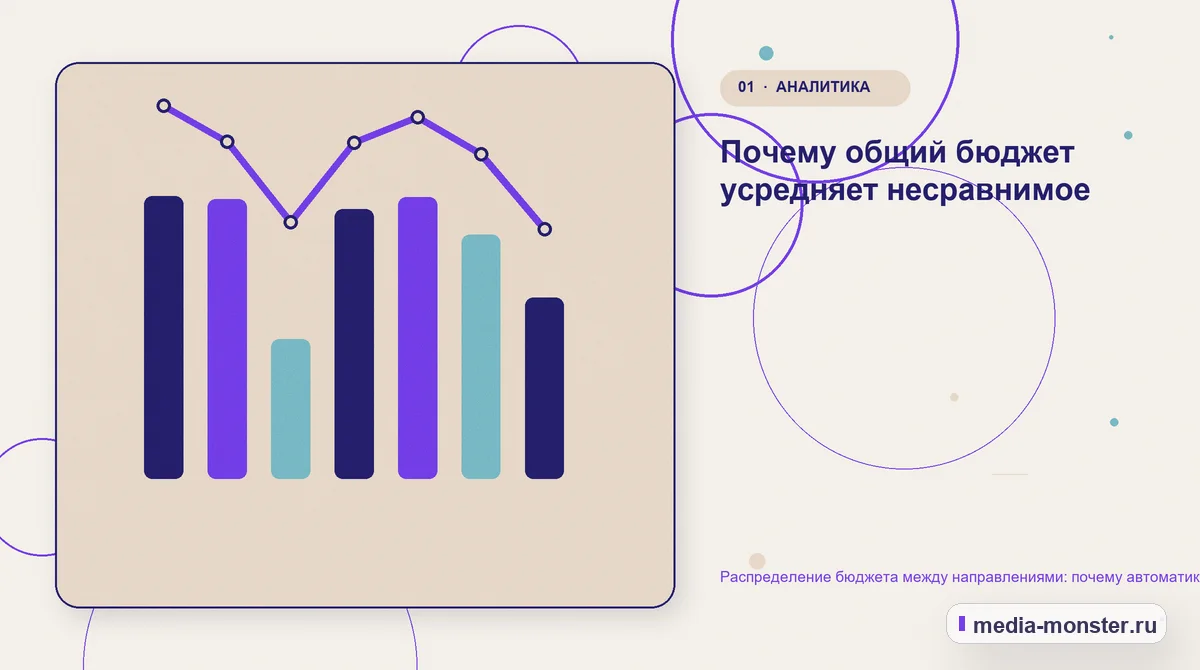 01 · АНАЛИТИКА

Почему общий бюджет усредняет несравнимое

Распределение бюджета между направлениями: почему автоматик

media-monster.ru